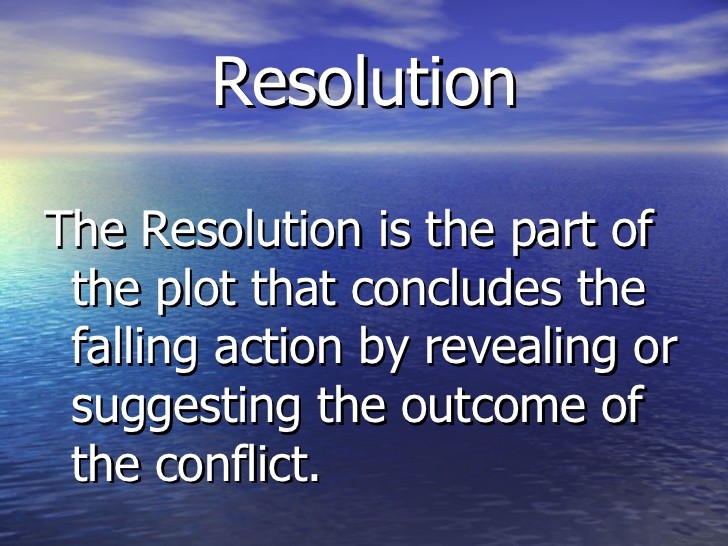 Resolution

The Resolution is the part of the plot that concludes the falling action by revealing or suggesting the outcome of the conflict.